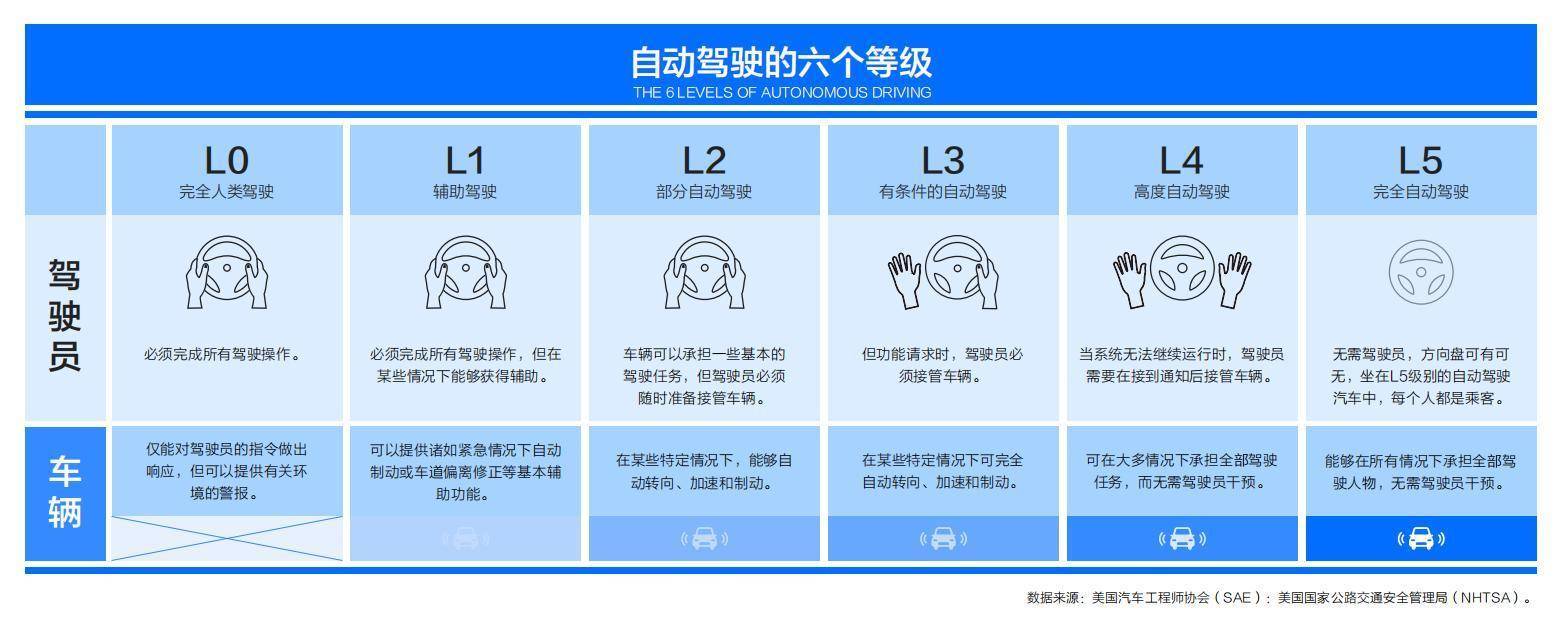 自动驾驶的六个等级
THE 6 LEVELS OF AUTONOMOUS DRIVING

| | L0 完全人类驾驶 | L1 辅助驾驶 | L2 部分自动驾驶 | L3 有条件的自动驾驶 | L4 高度自动驾驶 | L5 完全自动驾驶 |
|---|---|---|---|---|---|---|
| 驾驶员 | 必须完成所有驾驶操作。 | 必须完成所有驾驶操作，但在某些情况下能够获得辅助。 | 车辆可以承担一些基本的驾驶任务，但驾驶员必须随时准备接管车辆。 | 但功能请求时，驾驶员必须接管车辆。 | 当系统无法继续运行时，驾驶员需要在接到通知后接管车辆。 | 无需驾驶员，方向盘可有可无，坐在L5级别的自动驾驶汽车中，每个人都是乘客。 |
| 车辆 | 仅能对驾驶员的指令做出响应，但可以提供有关环境的警报。 | 可以提供诸如紧急情况下自动制动或车道偏离修正等基本辅助功能。 | 在某些特定情况下，能够自动转向、加速和制动。 | 在某些特定情况下可完全自动转向、加速和制动。 | 可在大多情况下承担全部驾驶任务，而无需驾驶员干预。 | 能够在所有情况下承担全部驾驶人物，无需驾驶员干预。 |

数据来源：美国汽车工程师协会（SAE）；美国国家公路交通安全管理局（NHTSA）。